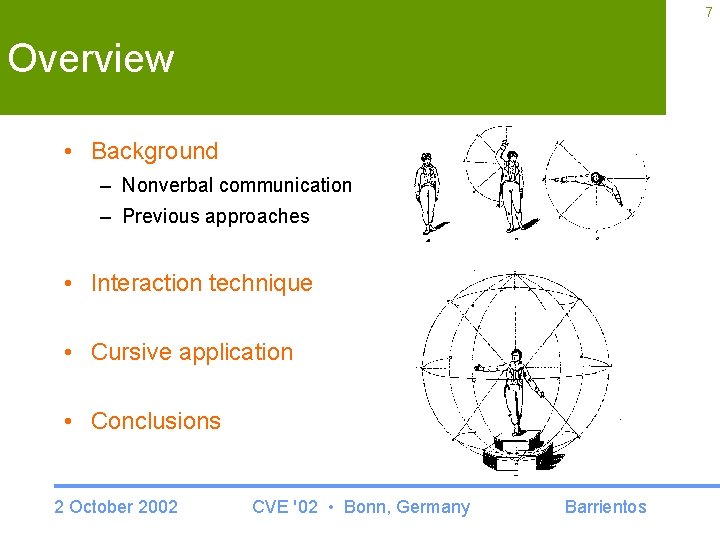 7

Overview

• Background
– Nonverbal communication
– Previous approaches

• Interaction technique

• Cursive application

• Conclusions

2 October 2002 CVE '02 • Bonn, Germany Barrientos